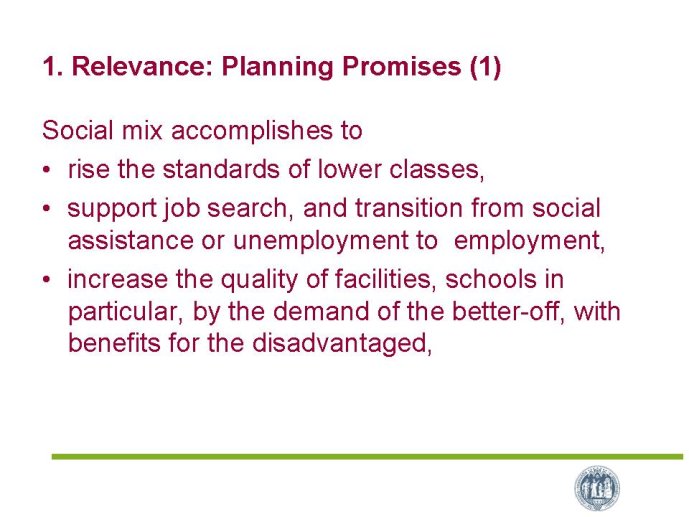 1. Relevance: Planning Promises (1)

Social mix accomplishes to

• rise the standards of lower classes,
• support job search, and transition from social assistance or unemployment to employment,
• increase the quality of facilities, schools in particular, by the demand of the better-off, with benefits for the disadvantaged,